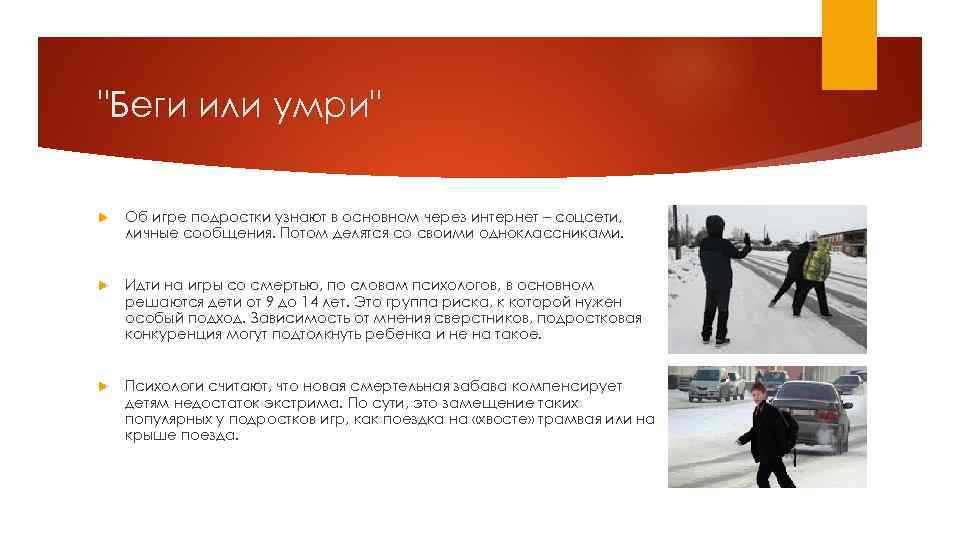 "Беги или умри"

Об игре подростки узнают в основном через интернет – соцсети, личные сообщения. Потом делятся со своими одноклассниками.

Идти на игры со смертью, по словам психологов, в основном решаются дети от 9 до 14 лет. Это группа риска, к которой нужен особый подход. Зависимость от мнения сверстников, подростковая конкуренция могут подтолкнуть ребенка и не на такое.

Психологи считают, что новая смертельная забава компенсирует детям недостаток экстрима. По сути, это замещение таких популярных у подростков игр, как поездка на «хвосте» трамвая или на крыше поезда.